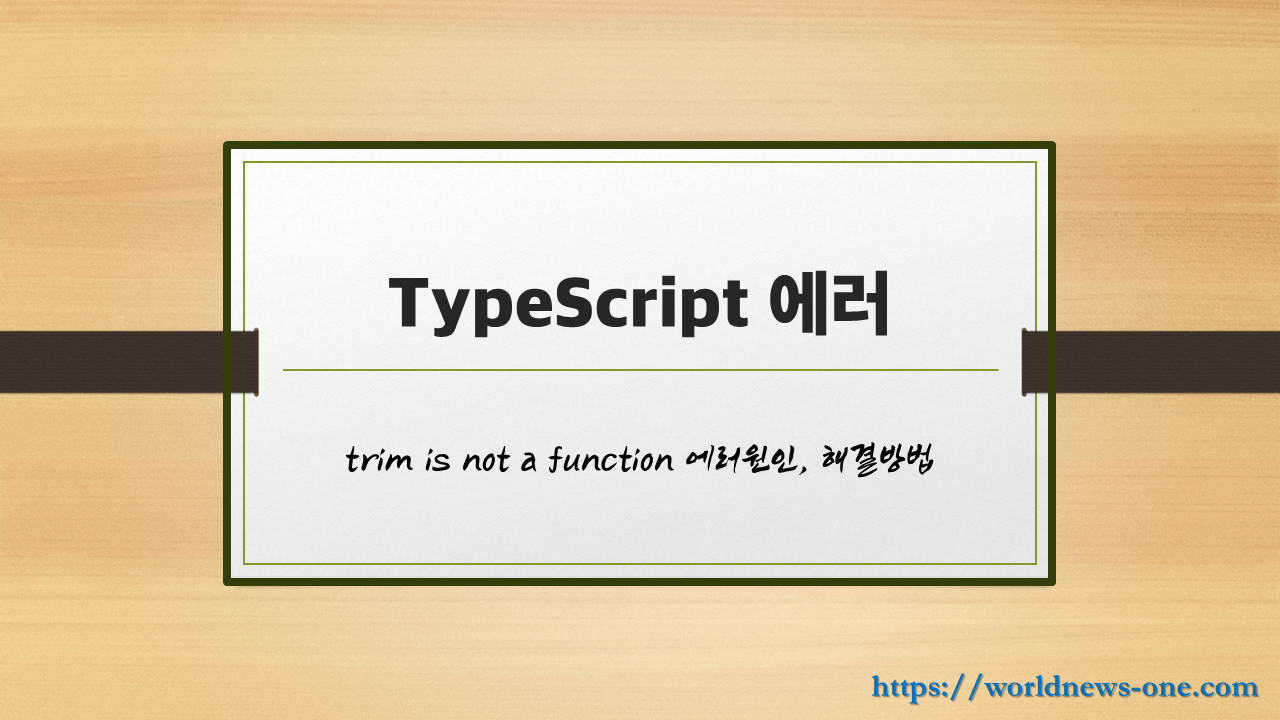 TypeScript 에러

trim is not a function 에러원인, 해결방법

https://worldnews-one.com